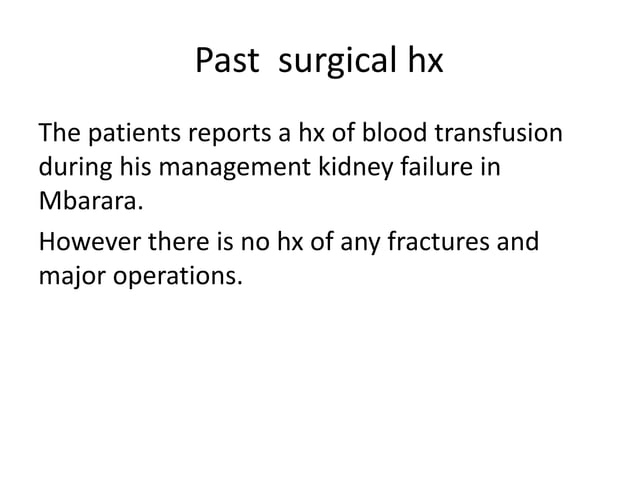 Past surgical hx

The patients reports a hx of blood transfusion during his management kidney failure in Mbarara.

However there is no hx of any fractures and major operations.